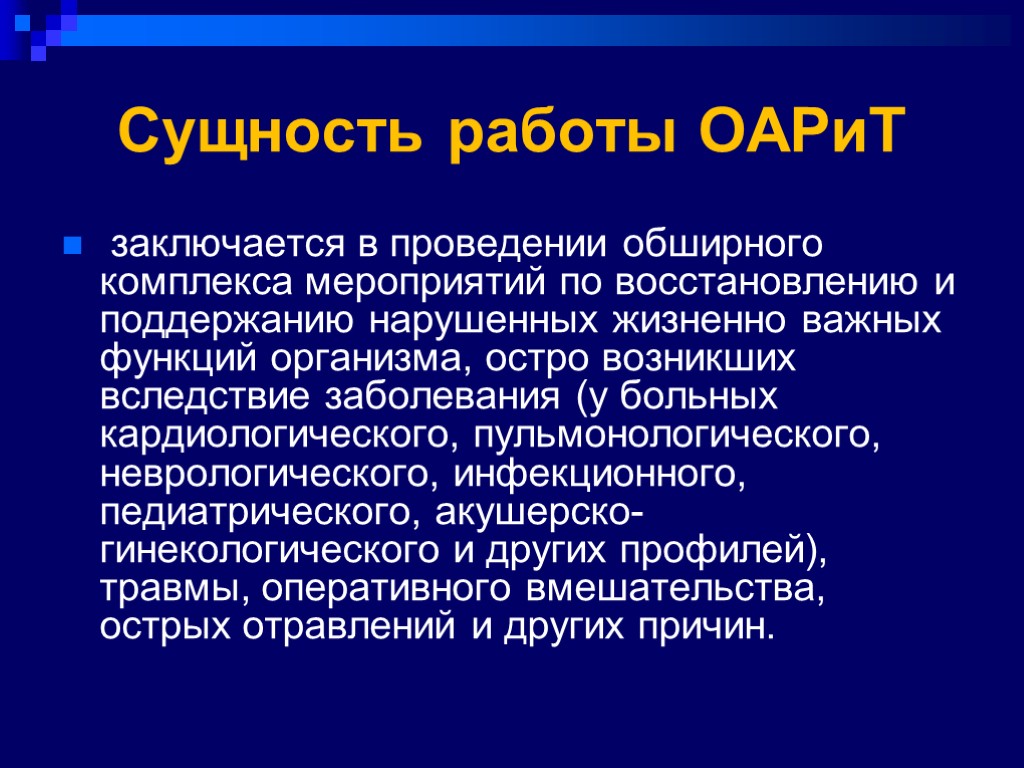 Сущность работы ОАРиТ

заключается в проведении обширного комплекса мероприятий по восстановлению и поддержанию нарушенных жизненно важных функций организма, остро возникших вследствие заболевания (у больных кардиологического, пульмонологического, неврологического, инфекционного, педиатрического, акушерско-гинекологического и других профилей), травмы, оперативного вмешательства, острых отравлений и других причин.